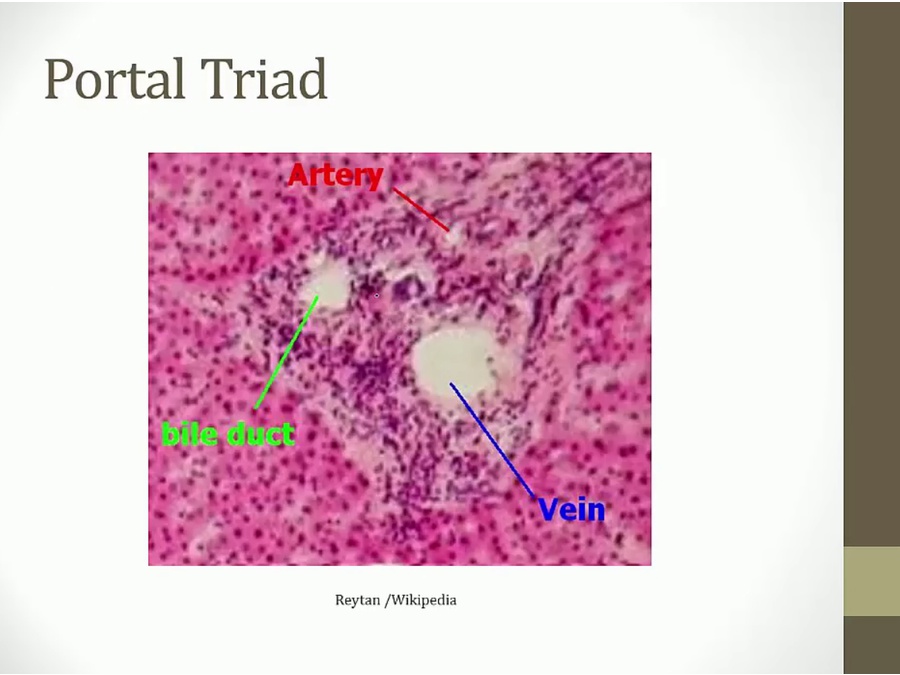 Portal Triad

Artery

bile duct

Vein

Reytan /Wikipedia